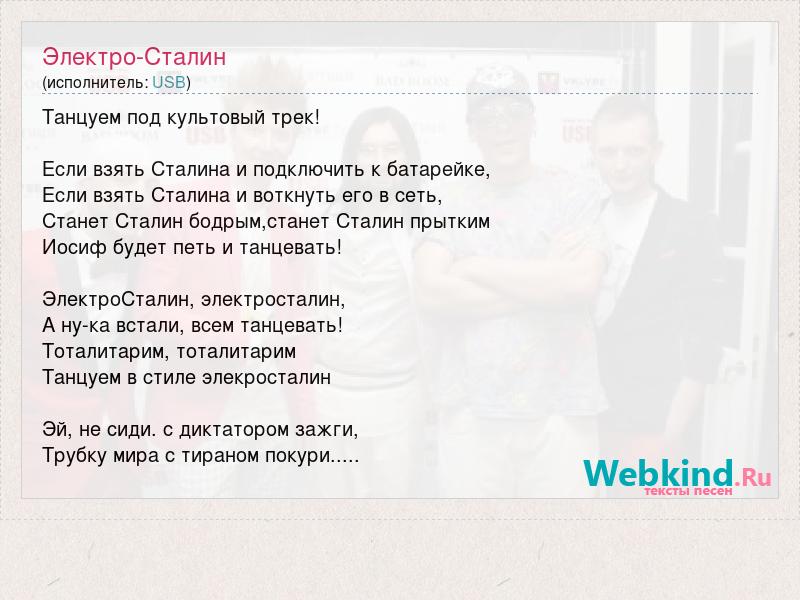 Электро-Сталин
(исполнитель: USB)

Танцуем под культовый трек!

Если взять Сталина и подключить к батарейке,
Если взять Сталина и воткнуть его в сеть,
Станет Сталин бодрым,станет Сталин прытким
Иосиф будет петь и танцевать!

ЭлектроСталин, электросталин,
А ну-ка встали, всем танцевать!
Тоталитарим, тоталитарим
Танцуем в стиле элекросталин

Эй, не сиди. с диктатором зажги,
Трубку мира с тираном покури.....

Webkind.Ru
тексты песен